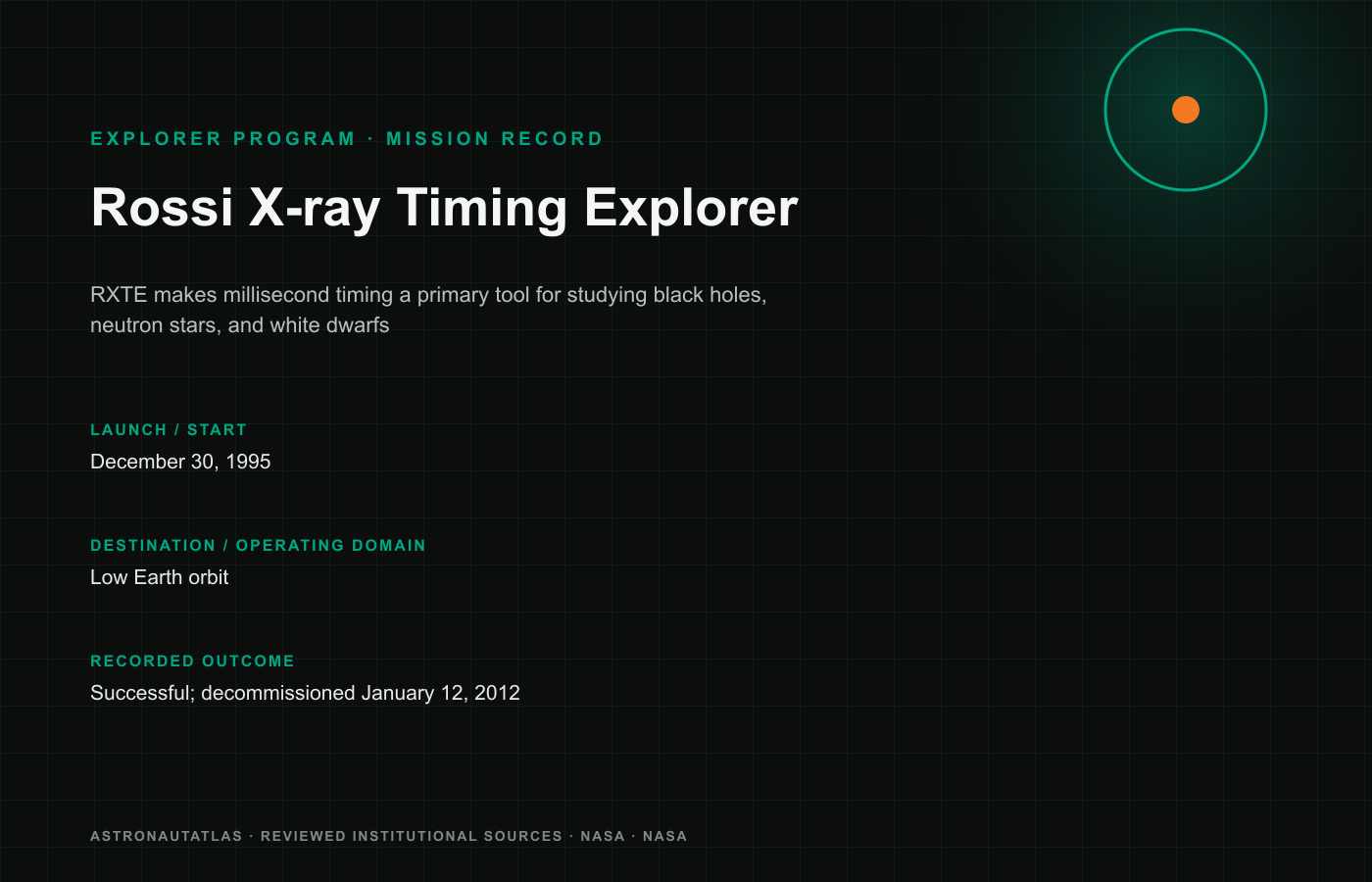 EXPLORER PROGRAM · MISSION RECORD

Rossi X-ray Timing Explorer

RXTE makes millisecond timing a primary tool for studying black holes, neutron stars, and white dwarfs

LAUNCH / START

December 30, 1995

DESTINATION / OPERATING DOMAIN

Low Earth orbit

RECORDED OUTCOME

Successful; decommissioned January 12, 2012

ASTRONAUTATLAS · REVIEWED INSTITUTIONAL SOURCES · NASA · NASA